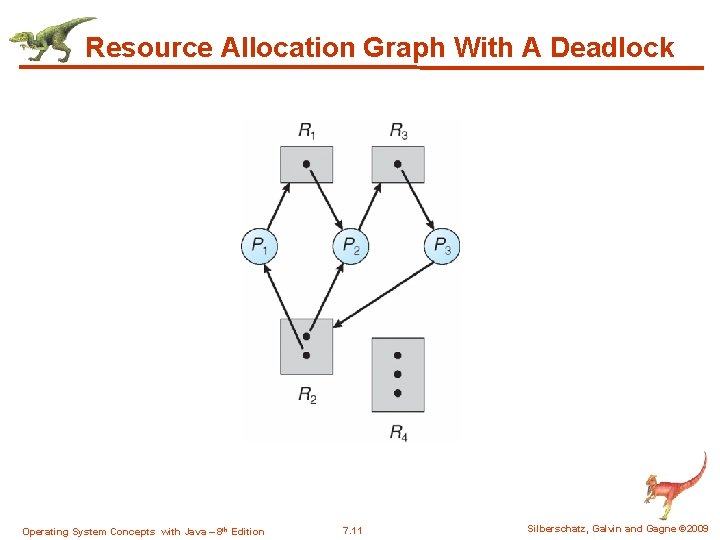 Resource Allocation Graph With A Deadlock

$R_1$

$R_3$

$P_1$

$P_2$

$P_3$

$R_2$

$R_4$

Operating System Concepts with Java – 8th Edition

7.11

Silberschatz, Galvin and Gagne ©2009